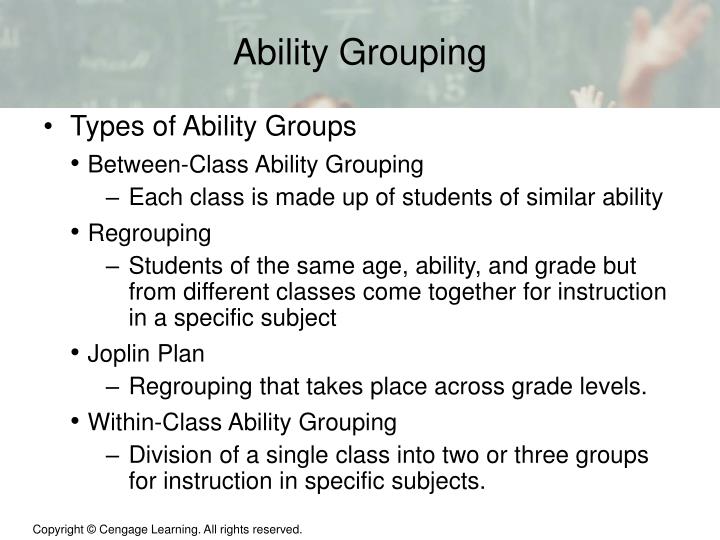 Ability Grouping

• Types of Ability Groups
• Between-Class Ability Grouping
– Each class is made up of students of similar ability
• Regrouping
– Students of the same age, ability, and grade but from different classes come together for instruction in a specific subject
• Joplin Plan
– Regrouping that takes place across grade levels.
• Within-Class Ability Grouping
– Division of a single class into two or three groups for instruction in specific subjects.

Copyright © Cengage Learning. All rights reserved.